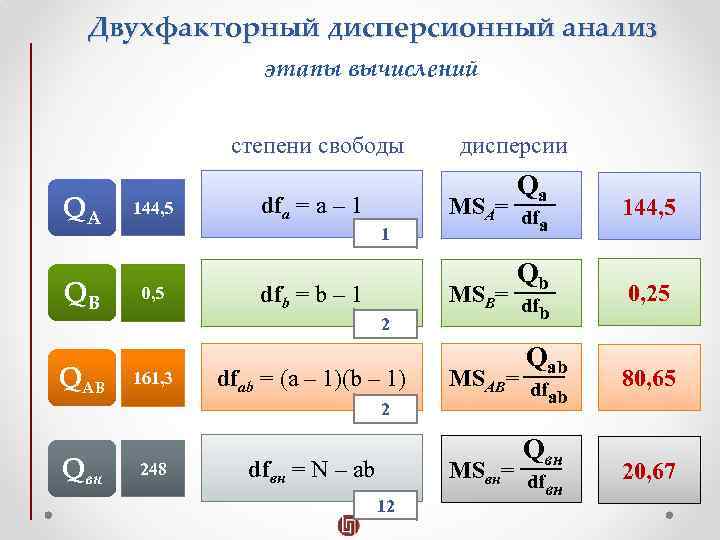 Двухфакторный дисперсионный анализ

этапы вычислений

степени свободы

дисперсии

$Q_A$

144,5

$df_a = a - 1$

1

$MS_A = \frac{Q_a}{df_a}$

144,5

$Q_B$

0,5

$df_b = b - 1$

2

$MS_B = \frac{Q_b}{df_b}$

0,25

$Q_{AB}$

161,3

$df_{ab} = (a - 1)(b - 1)$

2

$MS_{AB} = \frac{Q_{ab}}{df_{ab}}$

80,65

$Q_{вн}$

248

$df_{вн} = N - ab$

12

$MS_{вн} = \frac{Q_{вн}}{df_{вн}}$

20,67